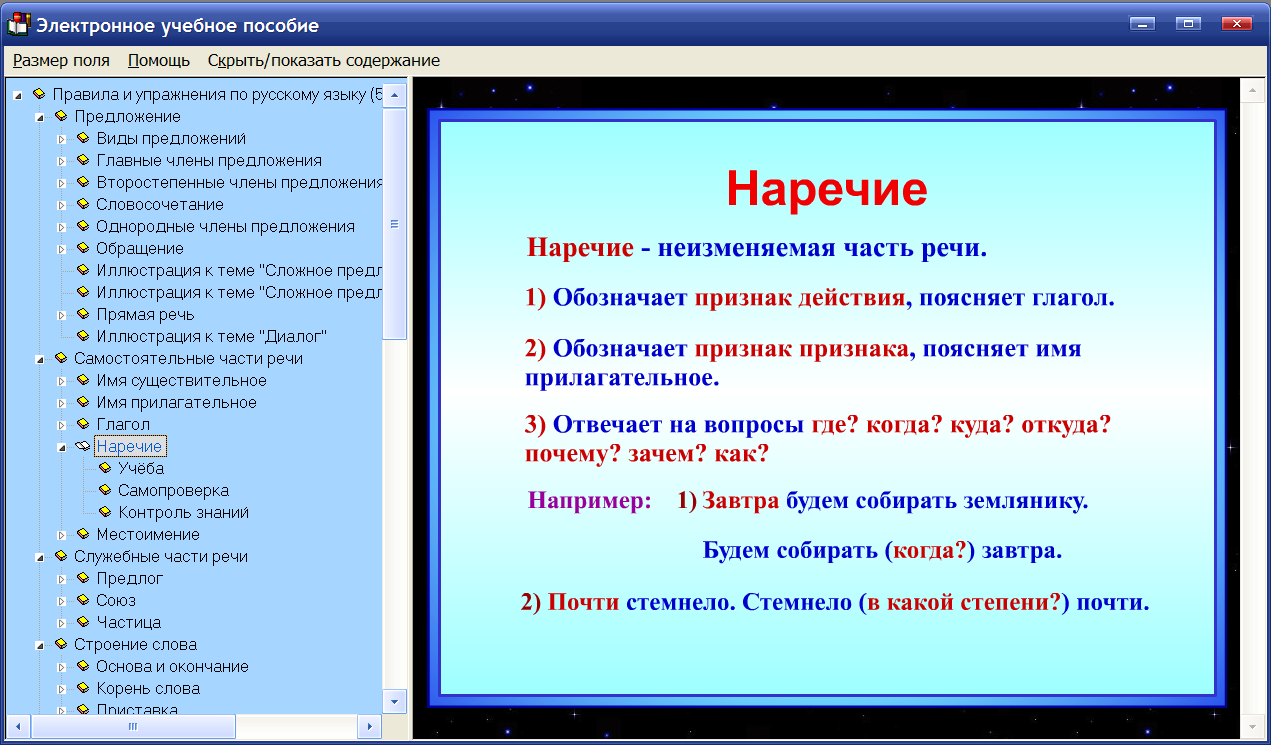 Электронное учебное пособие

Размер поля Помощь Скрыть/показать содержание

Правила и упражнения по русскому языку (5
Предложение
Виды предложений
Главные члены предложения
Второстепенные члены предложения
Словосочетание
Однородные члены предложения
Обращение
Иллюстрация к теме "Сложное предл
Иллюстрация к теме "Сложное предл
Прямая речь
Иллюстрация к теме "Диалог"
Самостоятельные части речи
Имя существительное
Имя прилагательное
Глагол
Наречие
Учёба
Самопроверка
Контроль знаний
Местоимение
Служебные части речи
Предлог
Союз
Частица
Строение слова
Основа и окончание
Корень слова
Приставка

Наречие

Наречие - неизменяемая часть речи.

1) Обозначает признак действия, поясняет глагол.

2) Обозначает признак признака, поясняет имя прилагательное.

3) Отвечает на вопросы где? когда? куда? откуда? почему? зачем? как?

Например: 1) Завтра будем собирать землянику.

Будем собирать (когда?) завтра.

2) Почти стемнело. Стемнело (в какой степени?) почти.